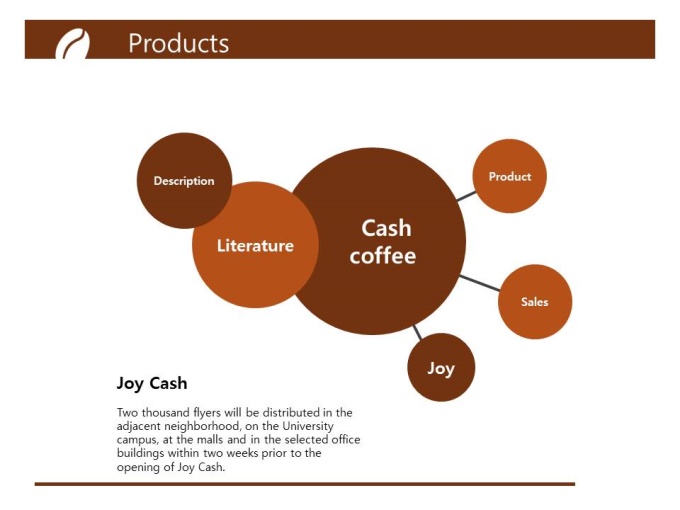 Products

Description

Literature

Cash coffee

Product

Sales

Joy

Joy Cash

Two thousand flyers will be distributed in the adjacent neighborhood, on the University campus, at the malls and in the selected office buildings within two weeks prior to the opening of Joy Cash.